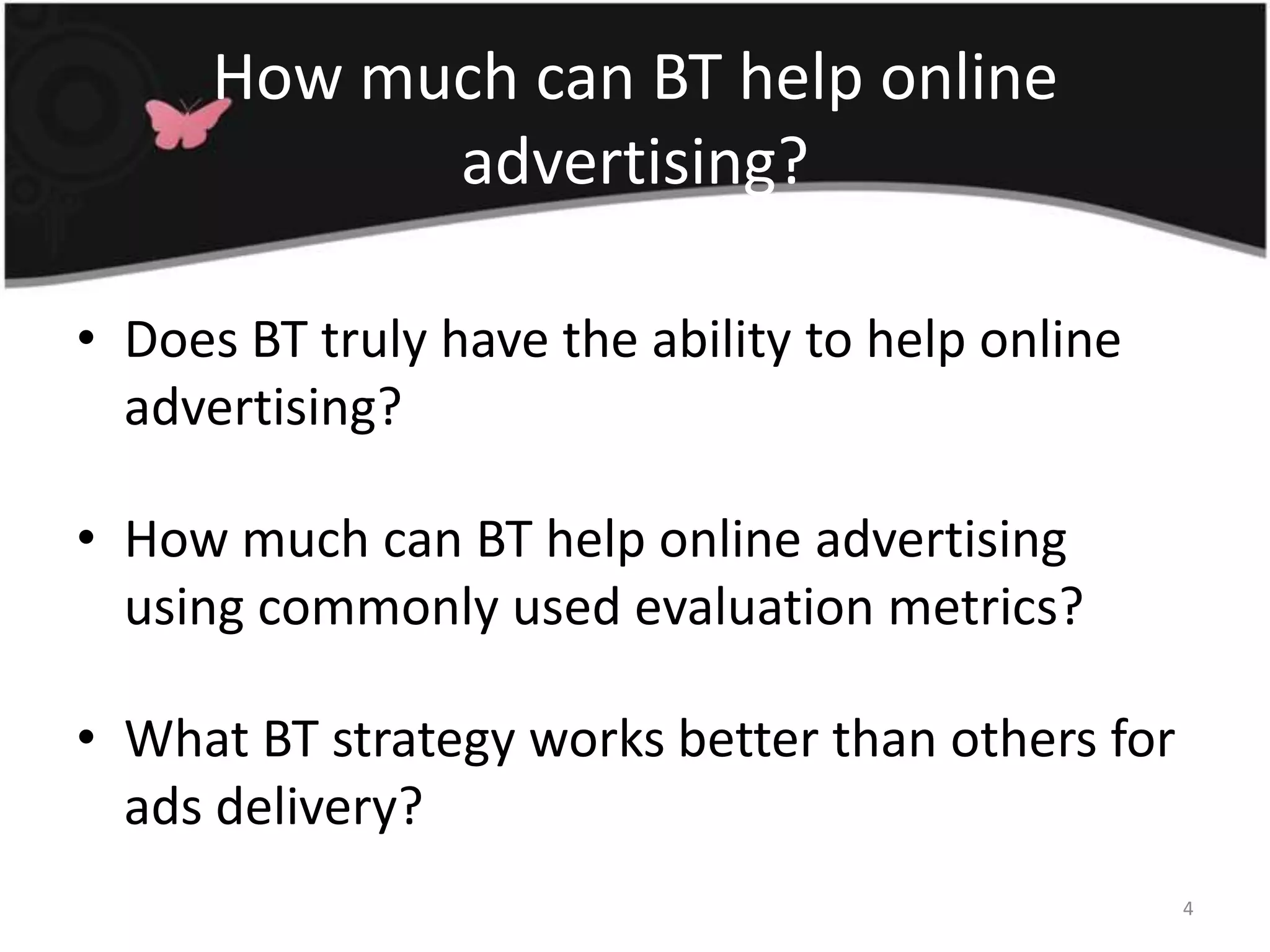 How much can BT help online advertising?

• Does BT truly have the ability to help online advertising?

• How much can BT help online advertising using commonly used evaluation metrics?

• What BT strategy works better than others for ads delivery?

4